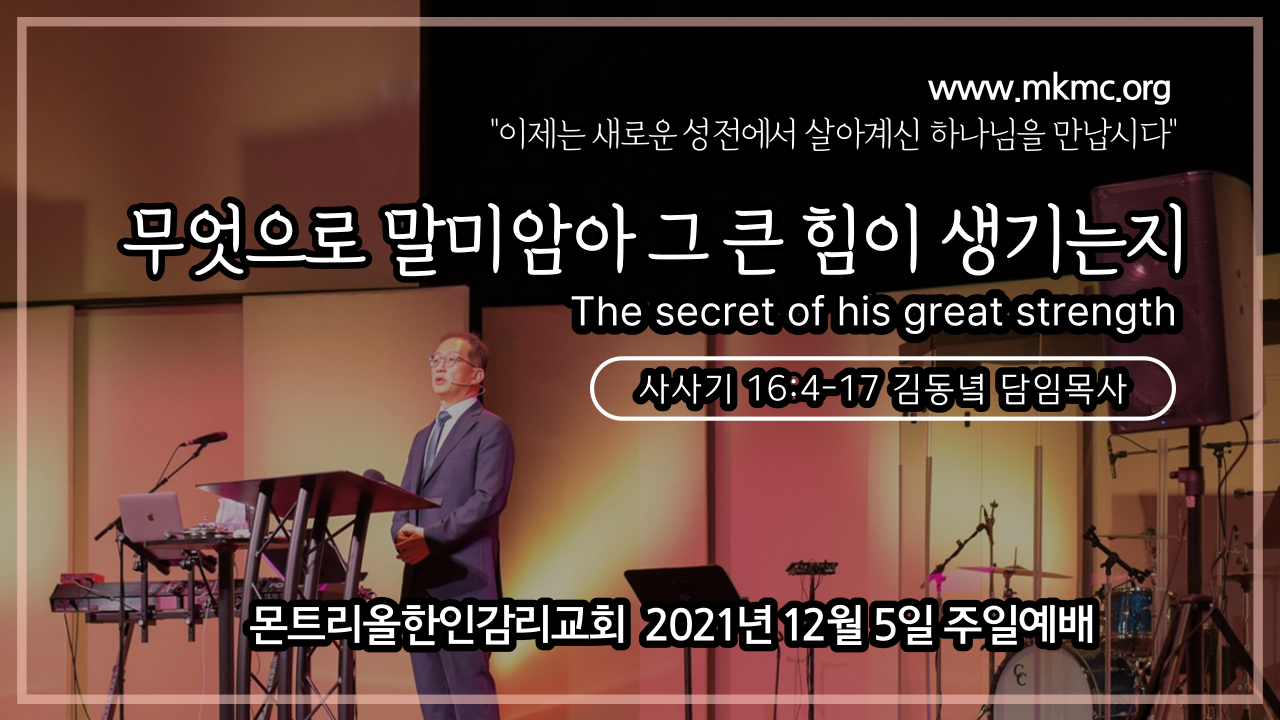 www.mkmc.org
"이제는 새로운 성전에서 살아계신 하나님을 만납시다"

무엇으로 말미암아 그 큰 힘이 생기는지
The secret of his great strength

사사기 16:4-17 김동녘 담임목사

몬트리올한인감리교회 2021년 12월 5일 주일예배